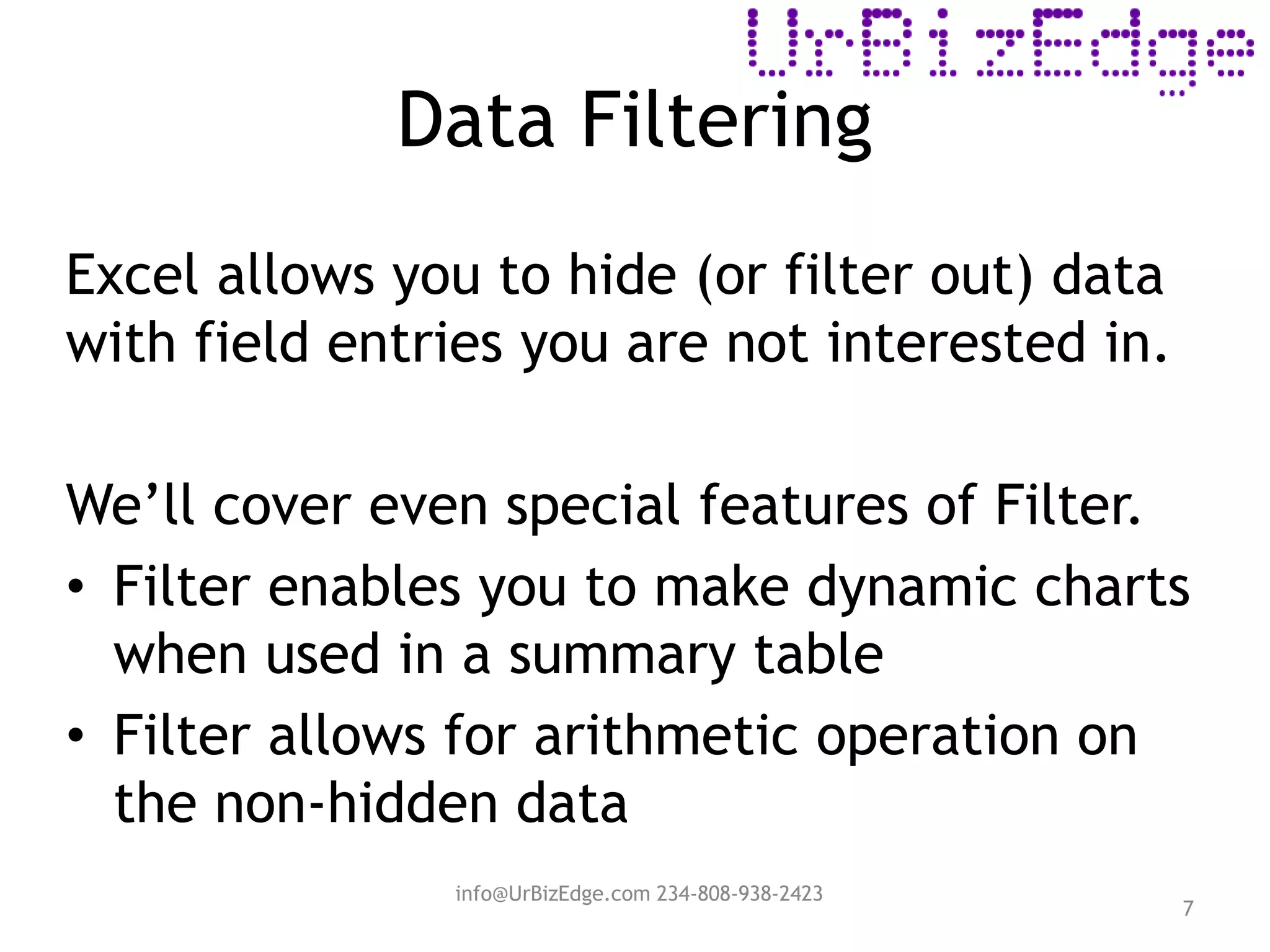 UrBizEdge

Data Filtering

Excel allows you to hide (or filter out) data with field entries you are not interested in.

We’ll cover even special features of Filter.

• Filter enables you to make dynamic charts when used in a summary table
• Filter allows for arithmetic operation on the non-hidden data

info@UrBizEdge.com 234-808-938-2423

7